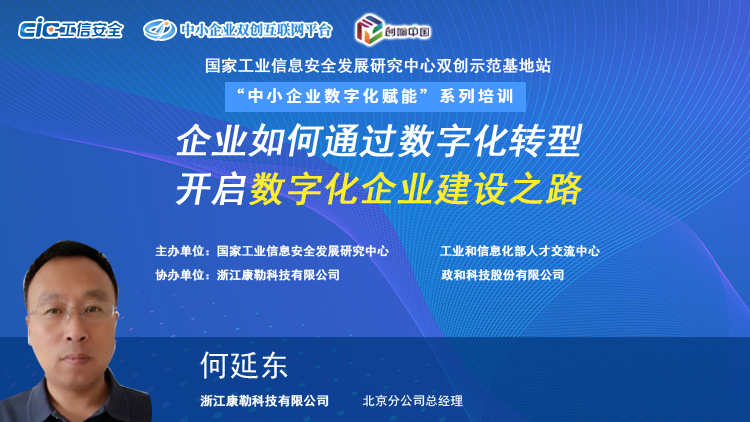 cic工信安全 中小企业双创互联网平台 创响中国

国家工业信息安全发展研究中心双创示范基地站

“中小企业数字化赋能”系列培训

企业如何通过数字化转型
开启数字化企业建设之路

主办单位：国家工业信息安全发展研究中心 工业和信息化部人才交流中心
协办单位：浙江康勒科技有限公司 政和科技股份有限公司

何延东
浙江康勒科技有限公司 北京分公司总经理